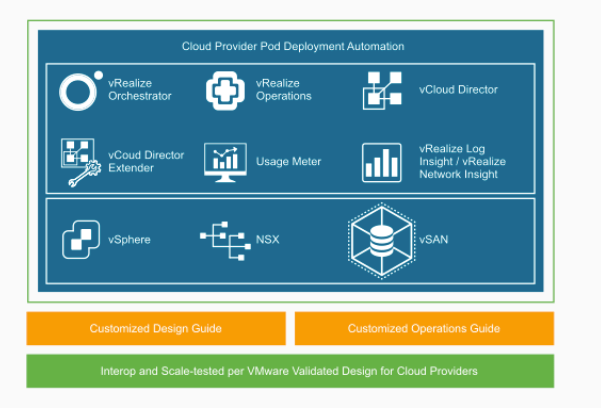 Cloud Provider Pod Deployment Automation

vRealize Orchestrator

vRealize Operations

vCloud Director

vCoud Director Extender

Usage Meter

vRealize Log Insight / vRealize Network Insight

vSphere

NSX

vSAN

Customized Design Guide

Customized Operations Guide

Interop and Scale-tested per VMware Validated Design for Cloud Providers